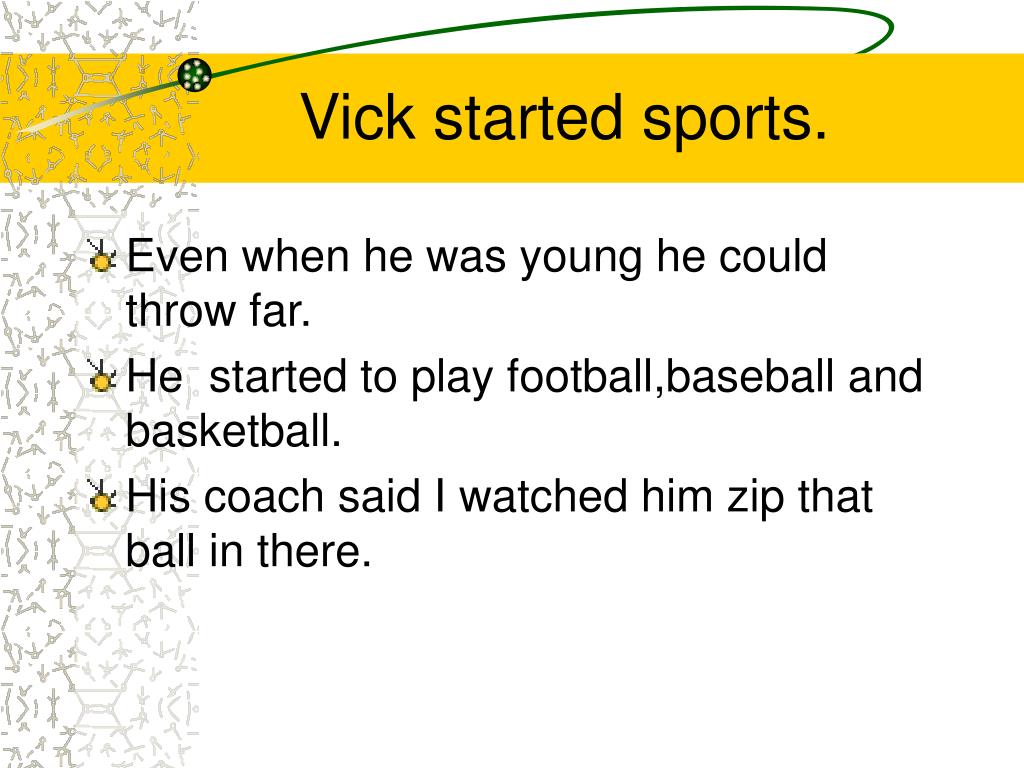 Vick started sports.

Even when he was young he could throw far.

He started to play football,baseball and basketball.

His coach said I watched him zip that ball in there.